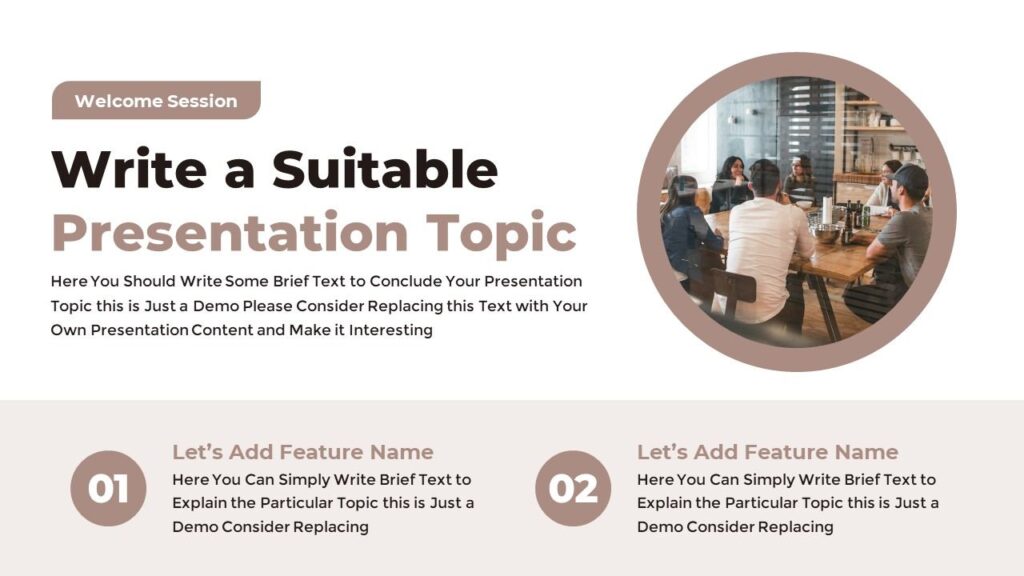 Welcome Session

Write a Suitable Presentation Topic

Here You Should Write Some Brief Text to Conclude Your Presentation Topic this is Just a Demo Please Consider Replacing this Text with Your Own Presentation Content and Make it Interesting

01

Let's Add Feature Name

Here You Can Simply Write Brief Text to Explain the Particular Topic this is Just a Demo Consider Replacing

02

Let's Add Feature Name

Here You Can Simply Write Brief Text to Explain the Particular Topic this is Just a Demo Consider Replacing